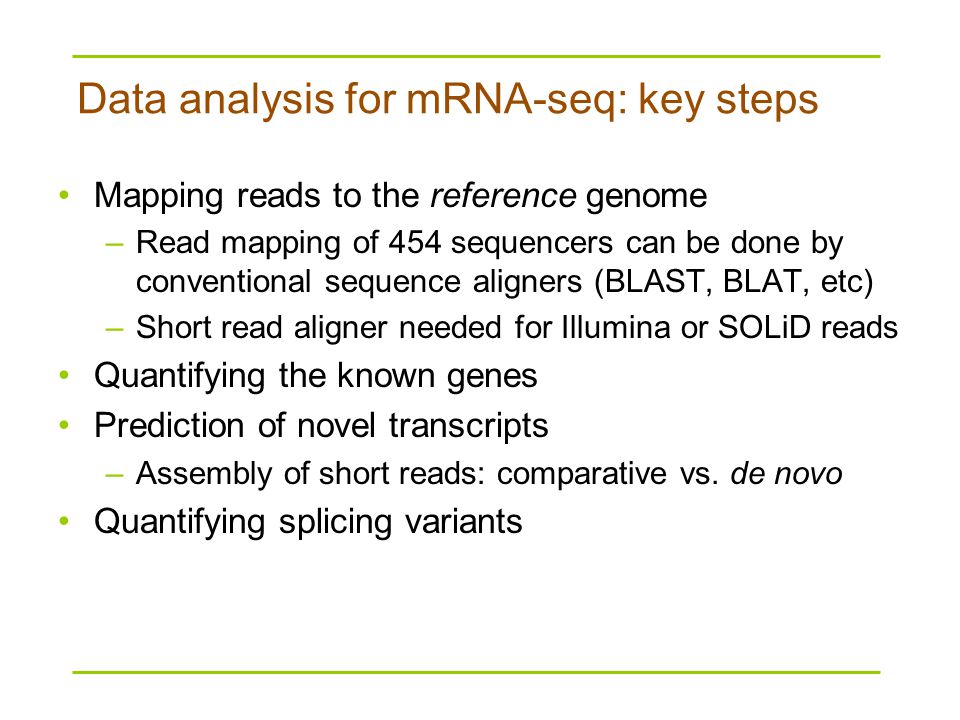 Data analysis for mRNA-seq: key steps

• Mapping reads to the reference genome
– Read mapping of 454 sequencers can be done by conventional sequence aligners (BLAST, BLAT, etc)
– Short read aligner needed for Illumina or SOLiD reads
• Quantifying the known genes
• Prediction of novel transcripts
– Assembly of short reads: comparative vs. de novo
• Quantifying splicing variants